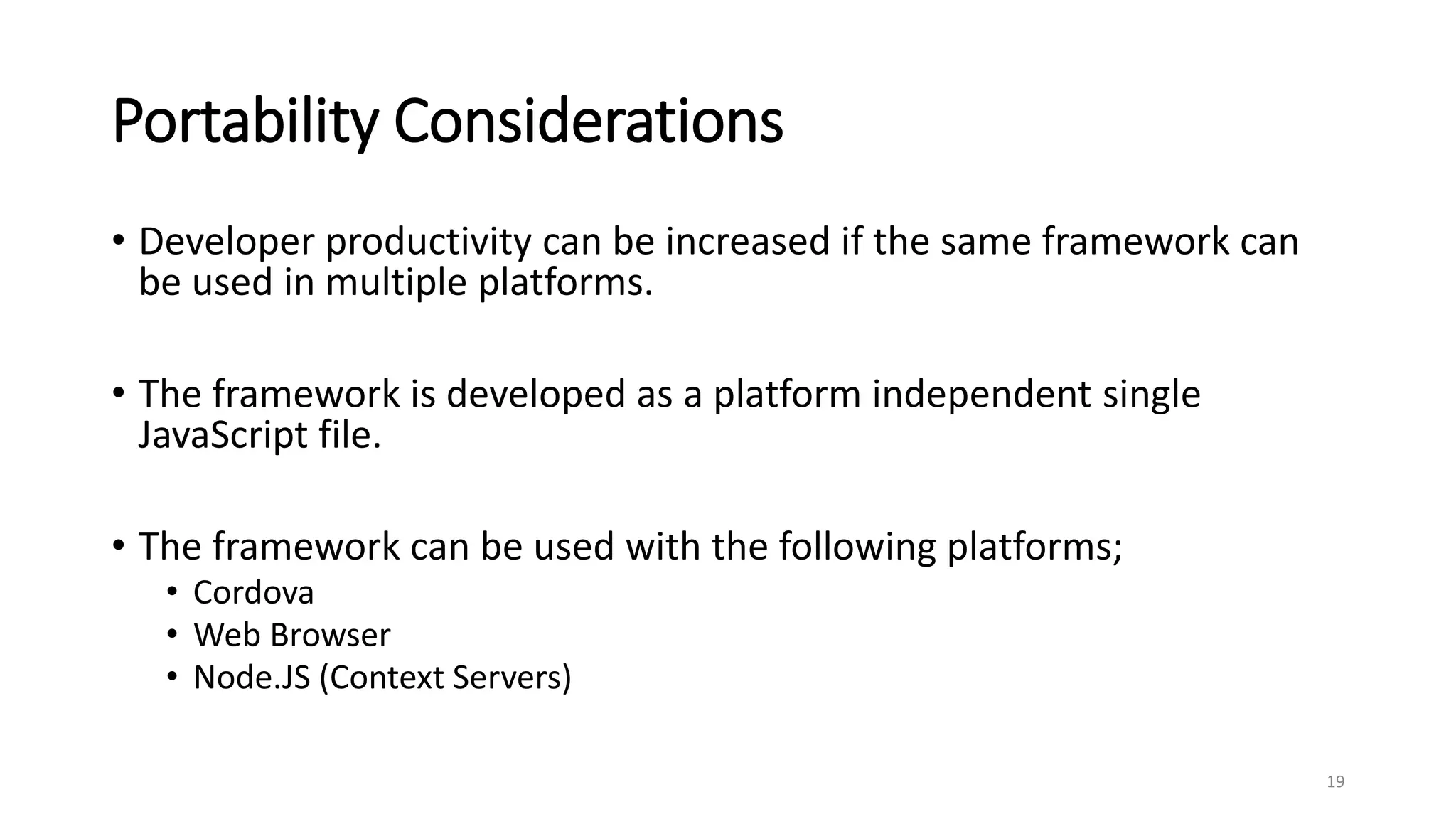 Portability Considerations

• Developer productivity can be increased if the same framework can be used in multiple platforms.

• The framework is developed as a platform independent single JavaScript file.

• The framework can be used with the following platforms;
  • Cordova
  • Web Browser
  • Node.JS (Context Servers)

19